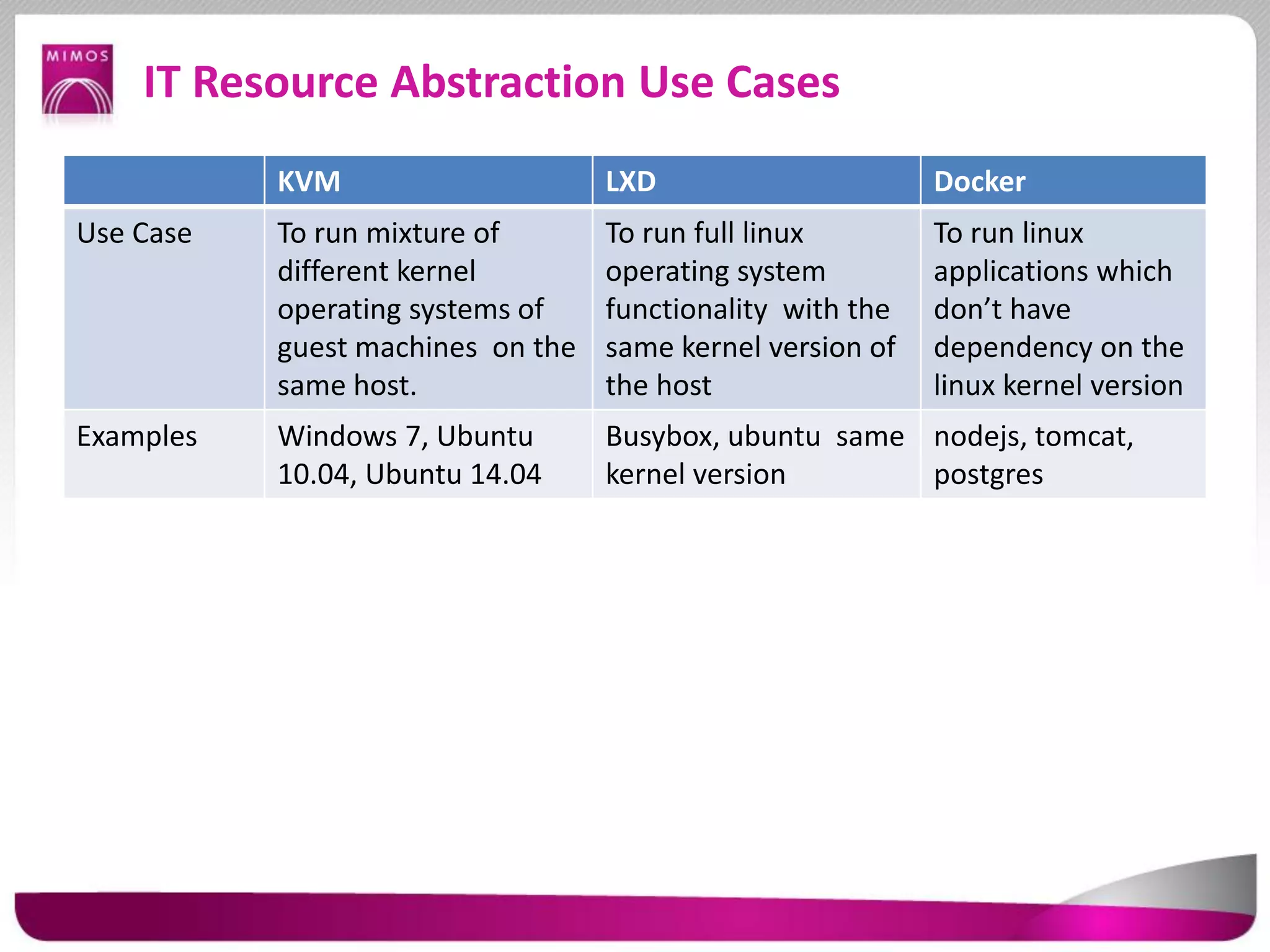 MIMOS

IT Resource Abstraction Use Cases

| | KVM | LXD | Docker |
|---|---|---|---|
| Use Case | To run mixture of different kernel operating systems of guest machines on the same host. | To run full linux operating system functionality with the same kernel version of the host | To run linux applications which don't have dependency on the linux kernel version |
| Examples | Windows 7, Ubuntu 10.04, Ubuntu 14.04 | Busybox, ubuntu same kernel version | nodejs, tomcat, postgres |